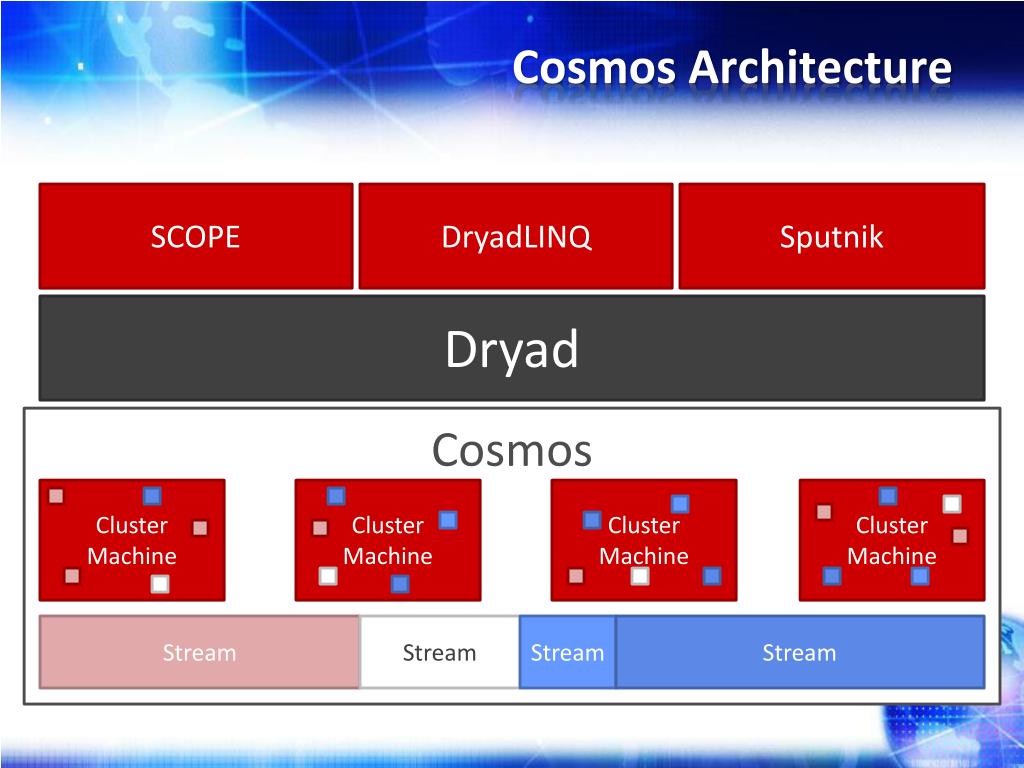 Cosmos Architecture

SCOPE

DryadLINQ

Sputnik

Dryad

Cosmos

Cluster Machine

Cluster Machine

Cluster Machine

Cluster Machine

Stream

Stream

Stream

Stream